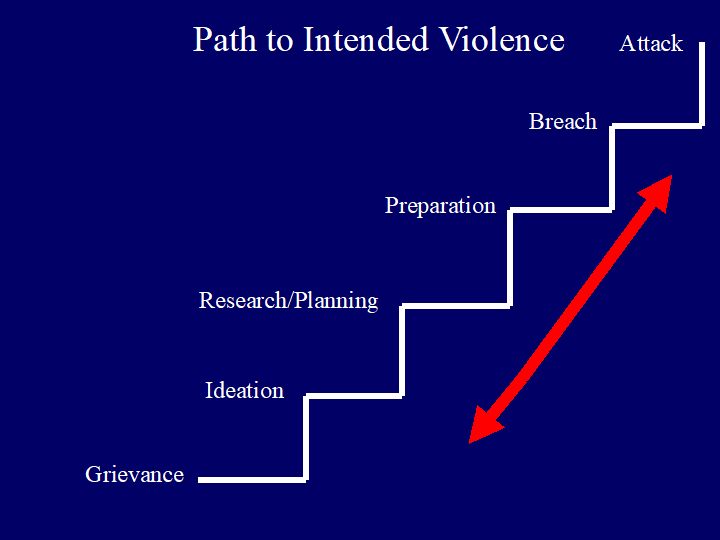 Path to Intended Violence

Attack

Breach

Preparation

Research/Planning

Ideation

Grievance